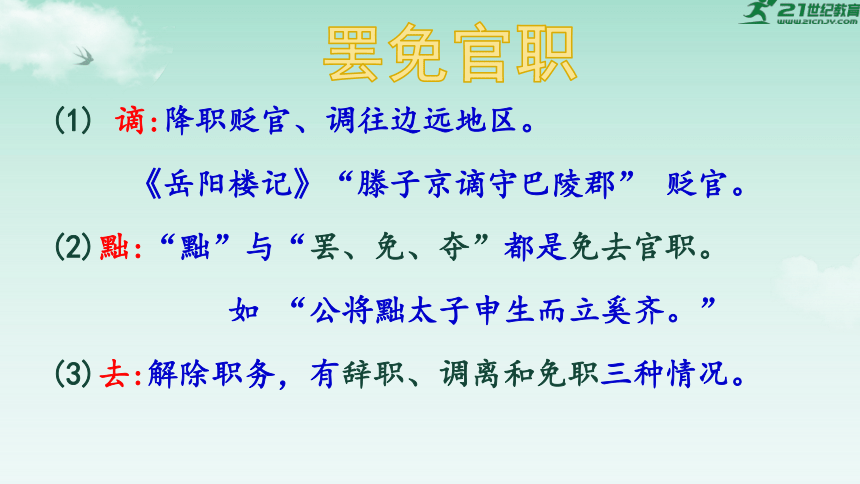 21世纪教育
www.21cnjy.com

罢免官职

(1) 谪:降职贬官、调往边远地区。

《岳阳楼记》“滕子京谪守巴陵郡” 贬官。

(2)黜:“黜”与“罢、免、夺”都是免去官职。

如 “公将黜太子申生而立奚齐。”

(3)去:解除职务，有辞职、调离和免职三种情况。